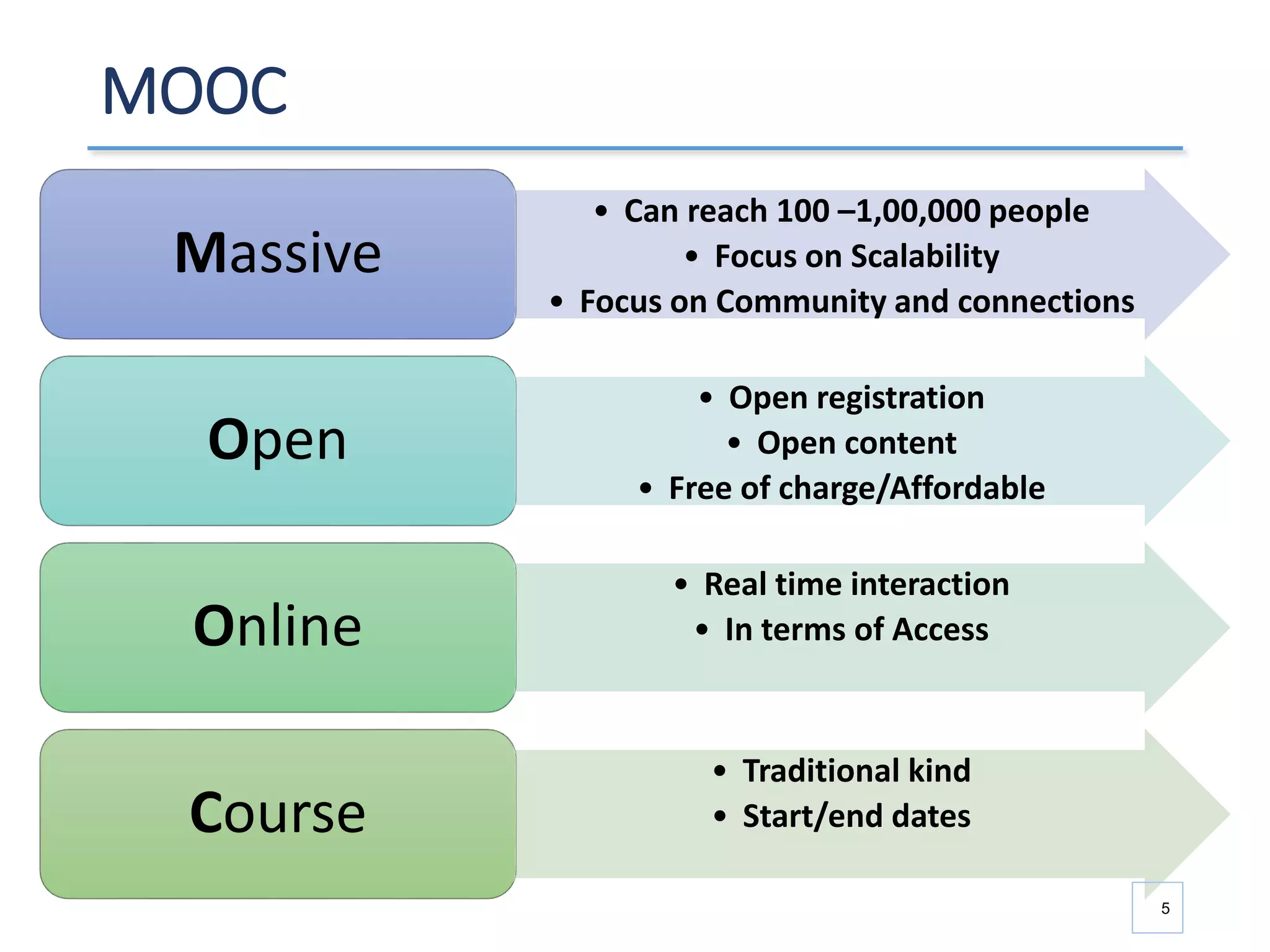 MOOC

Massive

• Can reach 100 –1,00,000 people
• Focus on Scalability
• Focus on Community and connections

Open

• Open registration
• Open content
• Free of charge/Affordable

Online

• Real time interaction
• In terms of Access

Course

• Traditional kind
• Start/end dates

5